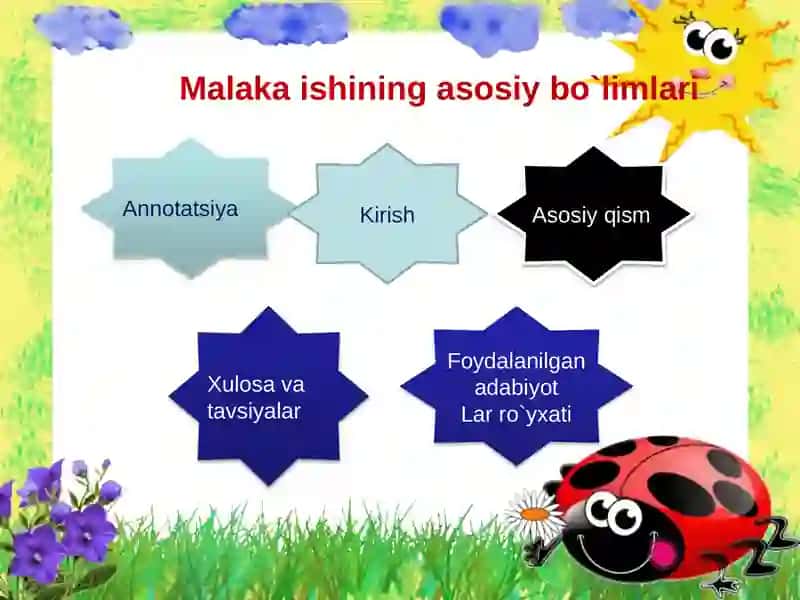 Malaka ishining asosiy bo`limlari

Annotatsiya

Kirish

Asosiy qism

Xulosa va tavsiyalar

Foydalanilgan adabiyot Lar ro`yxati